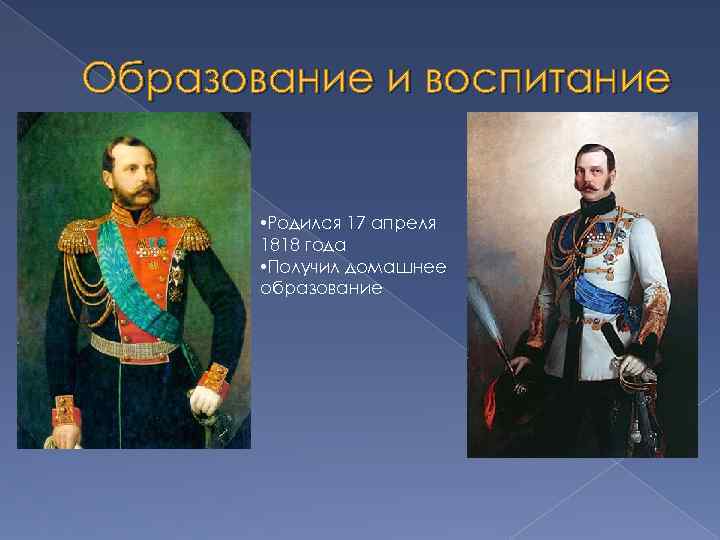 Образование и воспитание

•Родился 17 апреля 1818 года
•Получил домашнее образование